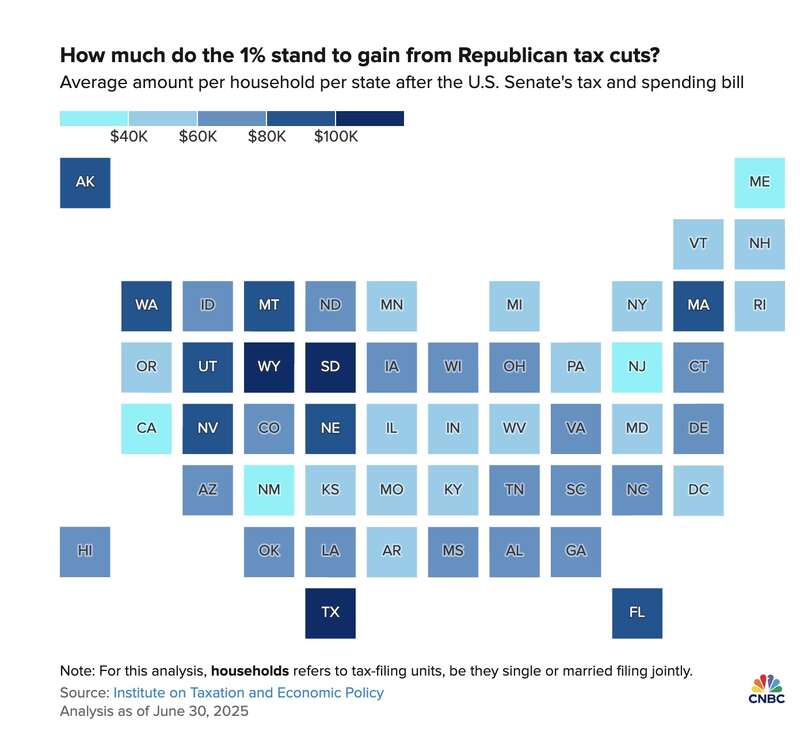 How much do the 1% stand to gain from Republican tax cuts?
Average amount per household per state after the U.S. Senate's tax and spending bill

$40K $60K $80K $100K

AK ME
VT NH
WA ID MT ND MN MI NY MA RI
OR UT WY SD IA WI OH PA NJ CT
CA NV CO NE IL IN WV VA MD DE
AZ NM KS MO KY TN SC NC DC
HI OK LA AR MS AL GA
TX FL

Note: For this analysis, households refers to tax-filing units, be they single or married filing jointly.
Source: Institute on Taxation and Economic Policy
Analysis as of June 30, 2025

CNBC